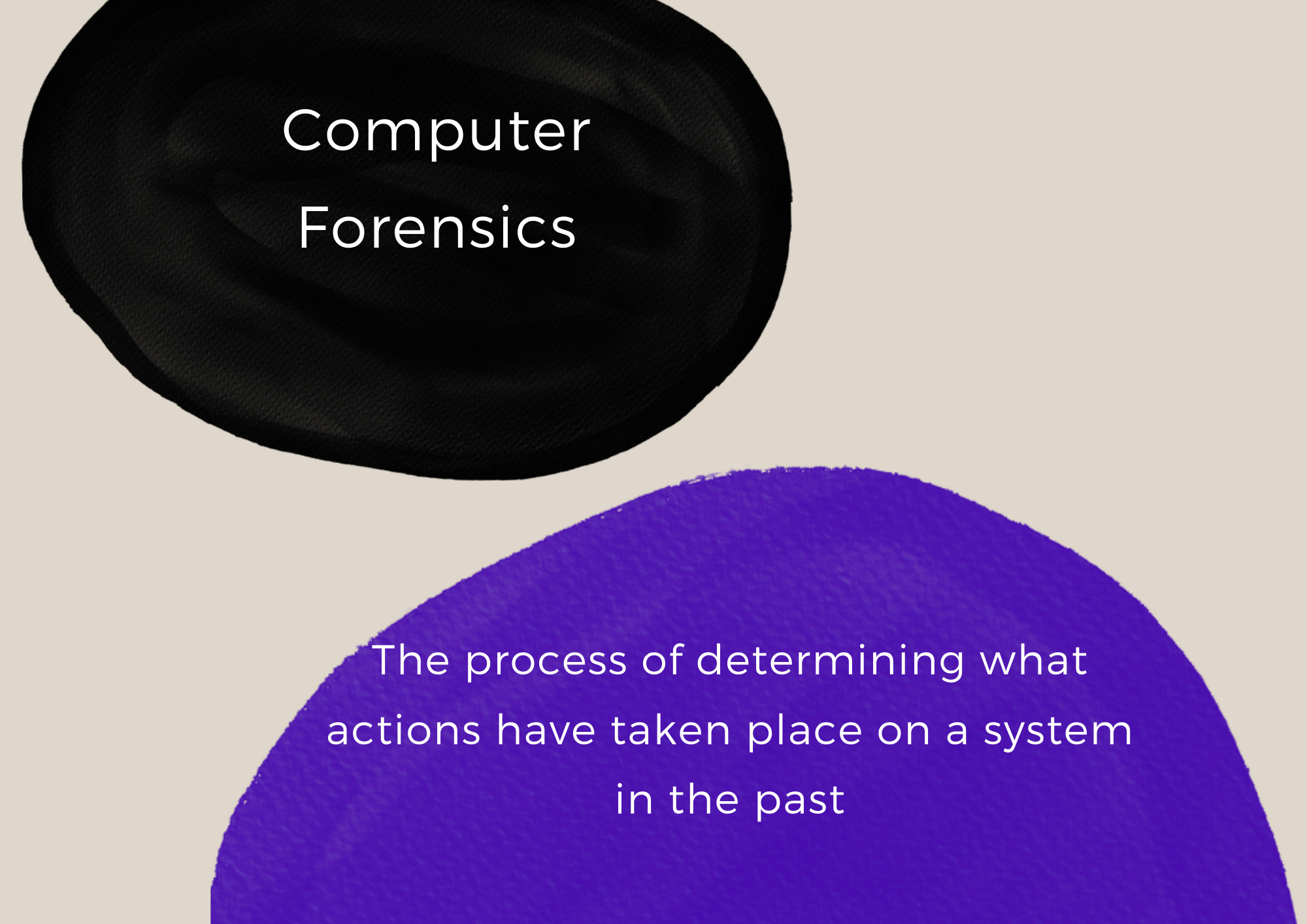 Computer Forensics

The process of determining what actions have taken place on a system in the past